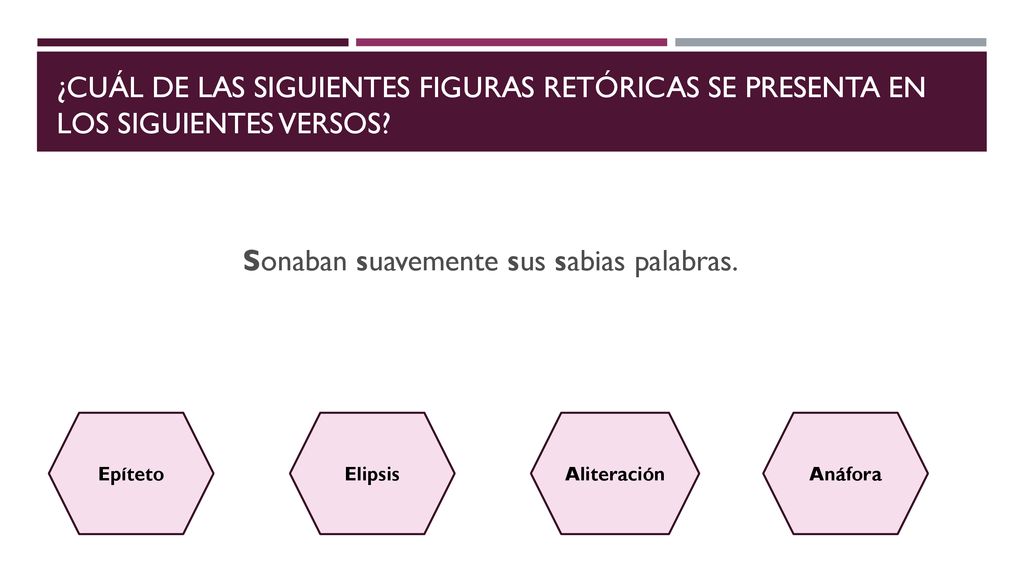 ¿CUÁL DE LAS SIGUIENTES FIGURAS RETÓRICAS SE PRESENTA EN LOS SIGUIENTES VERSOS?

Sonaban suavemente sus sabias palabras.

Epíteto

Elipsis

Aliteración

Anáfora